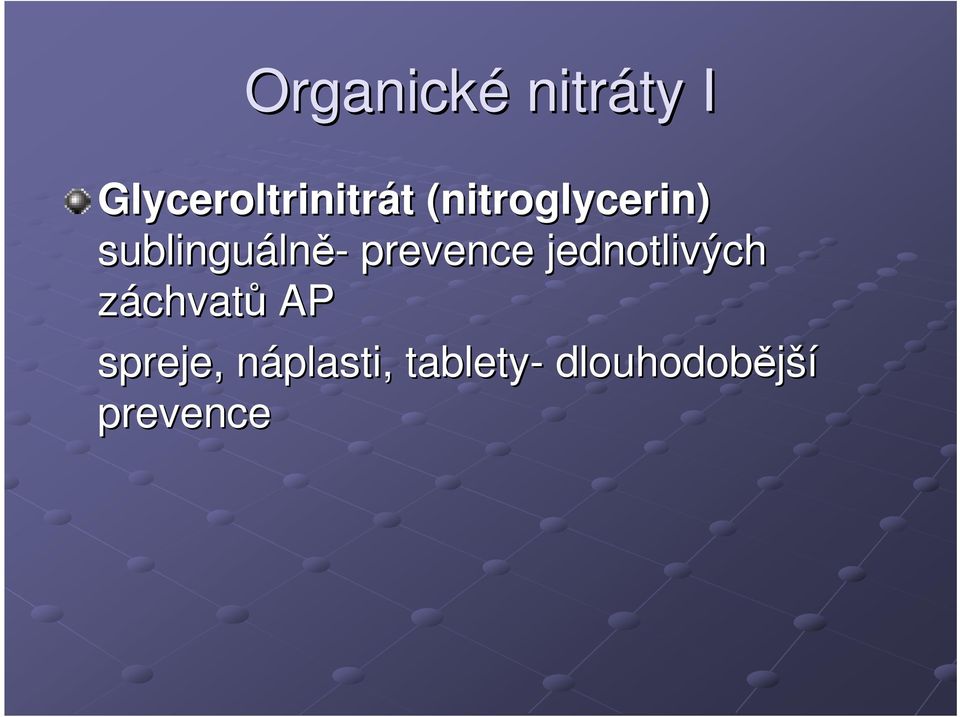 Organické nitráty I

Glyceroltrinitrát (nitroglycerin) sublinguálně- prevence jednotlivých záchvatů AP

spreje, náplasti, tablety- dlouhodobější prevence